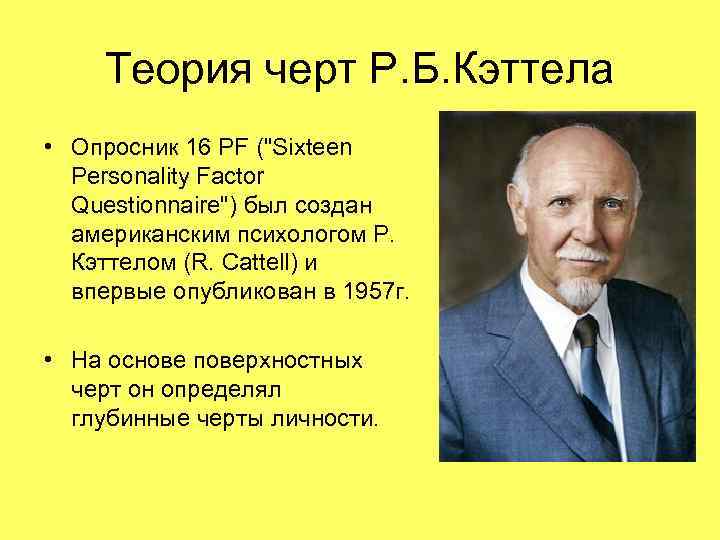 Теория черт Р.Б.Кэттела

• Опросник 16 PF ("Sixteen Personality Factor Questionnaire") был создан американским психологом Р. Кэттелом (R. Cattell) и впервые опубликован в 1957г.

• На основе поверхностных черт он определял глубинные черты личности.